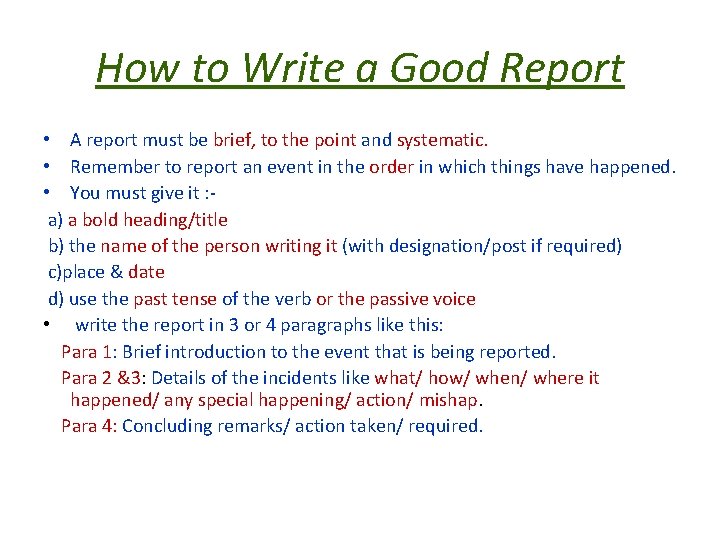 How to Write a Good Report

• A report must be brief, to the point and systematic.
• Remember to report an event in the order in which things have happened.
• You must give it :-
a) a bold heading/title
b) the name of the person writing it (with designation/post if required)
c)place & date
d) use the past tense of the verb or the passive voice
• write the report in 3 or 4 paragraphs like this:
Para 1: Brief introduction to the event that is being reported.
Para 2 &3: Details of the incidents like what/ how/ when/ where it happened/ any special happening/ action/ mishap.
Para 4: Concluding remarks/ action taken/ required.